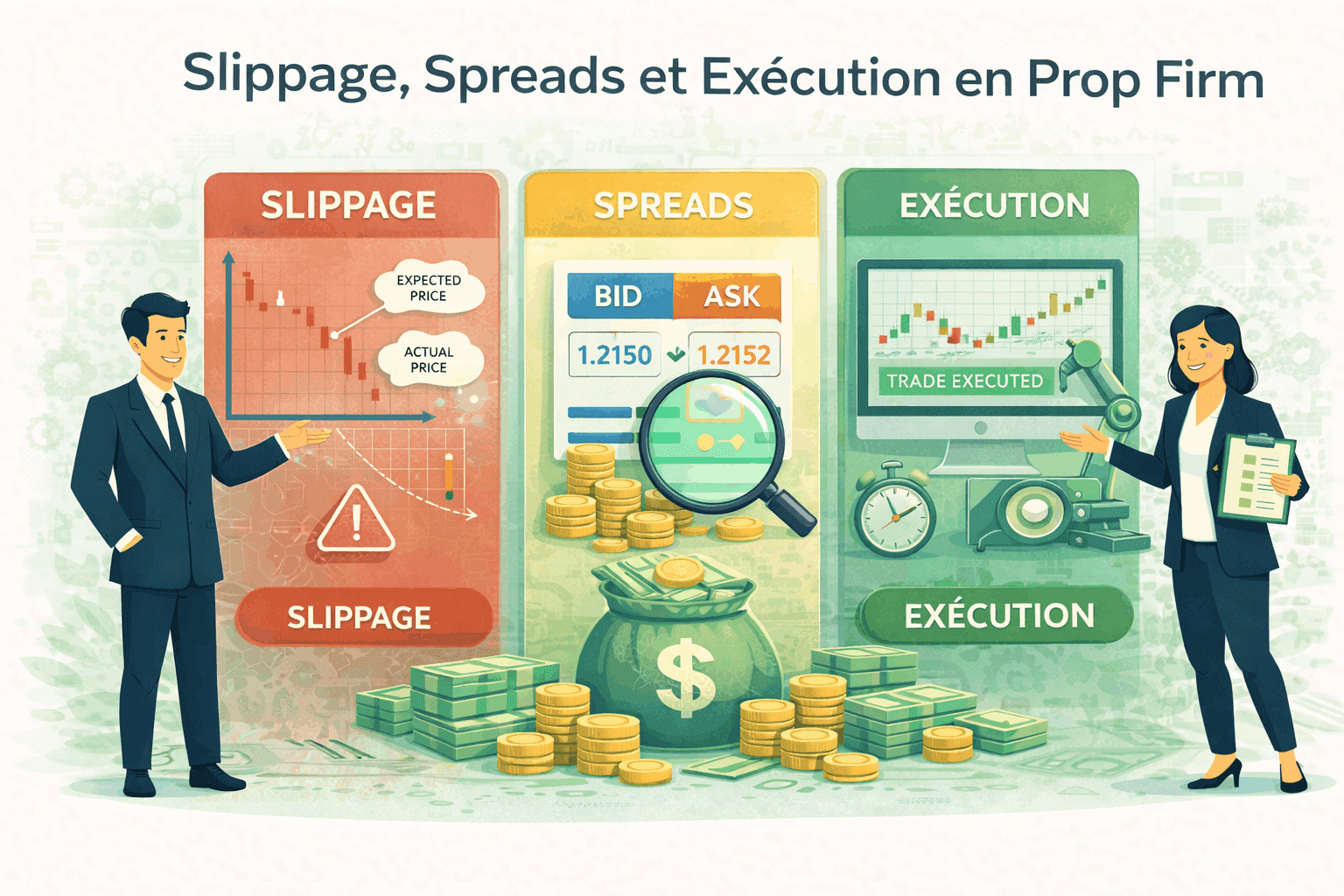 Slippage, Spreads et Exécution en Prop Firm

SLIPPAGE

EXPECTED PRICE

ACTUAL PRICE

SLIPPAGE

SPREADS

BID

ASK

1.2150

1.2152

$

EXÉCUTION

TRADE EXECUTED

EXÉCUTION